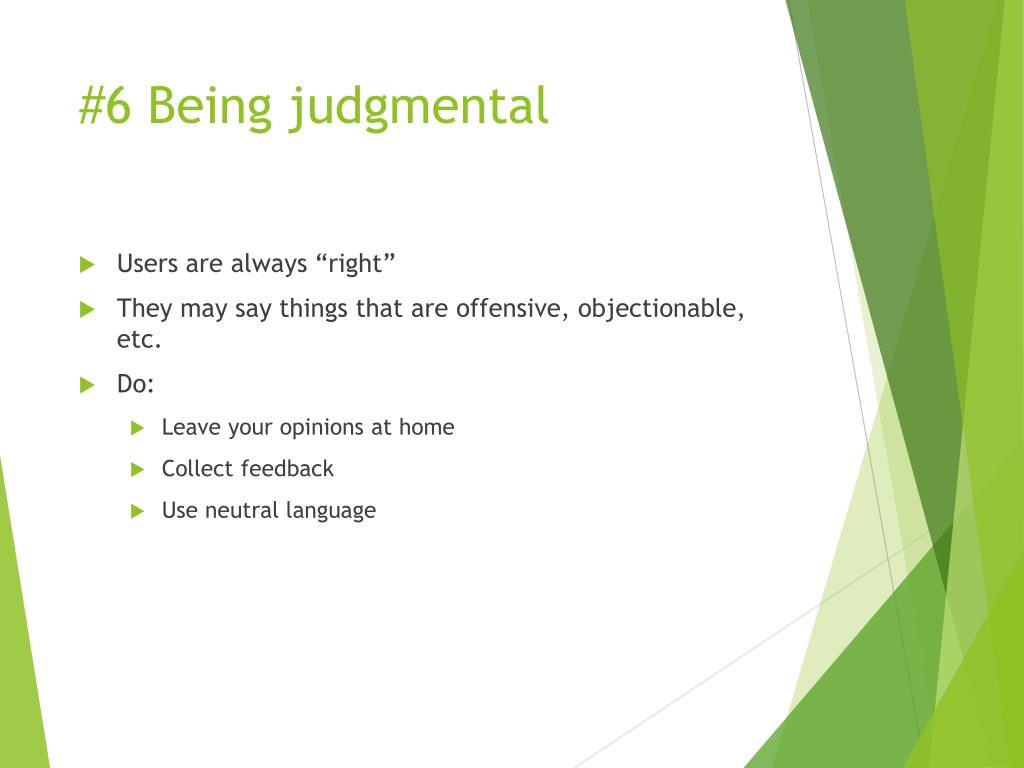 #6 Being judgmental

Users are always “right”

They may say things that are offensive, objectionable, etc.

Do:

Leave your opinions at home

Collect feedback

Use neutral language